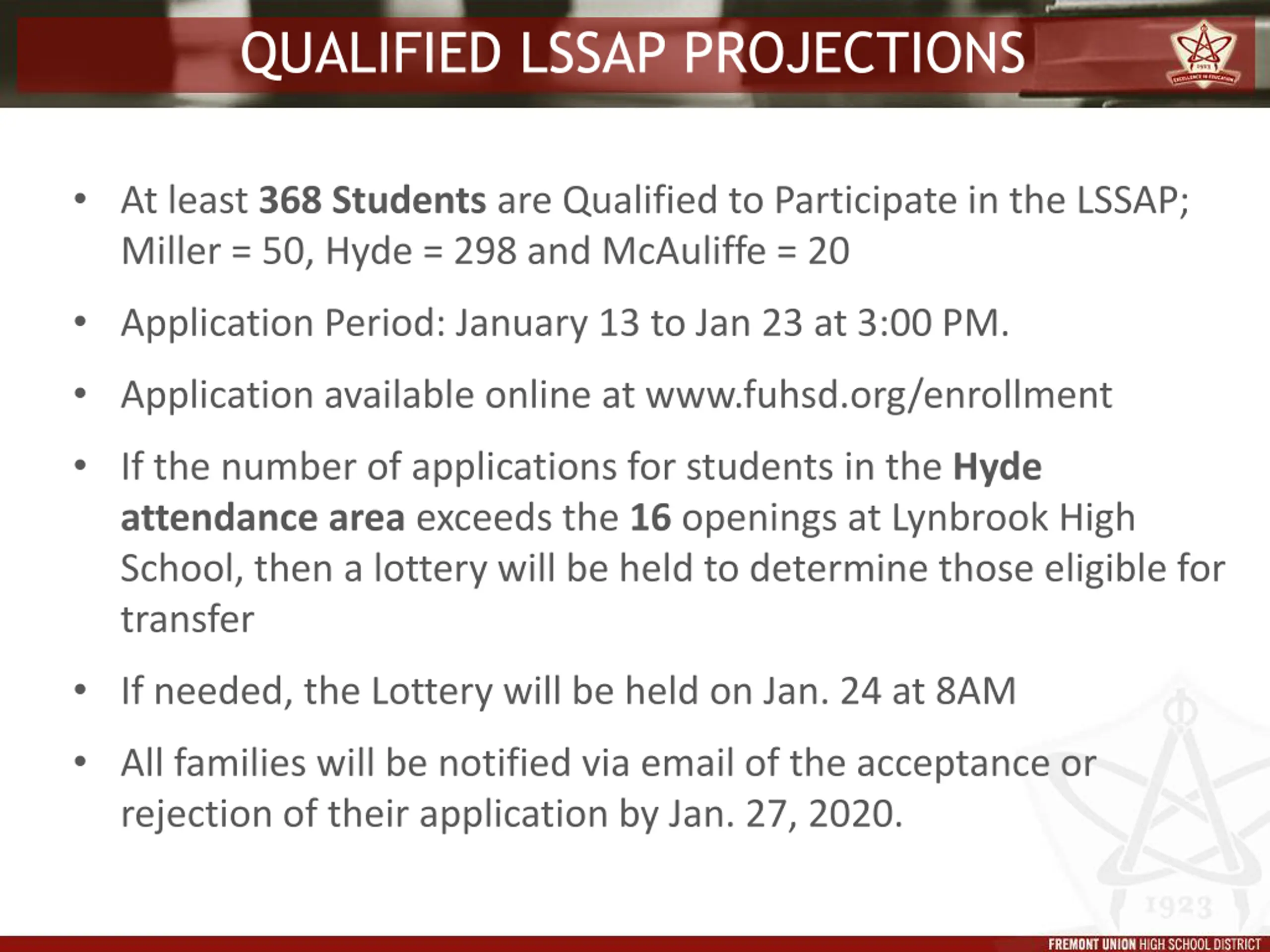 QUALIFIED LSSAP PROJECTIONS

1923
EXCELLENCE IN EDUCATION

• At least 368 Students are Qualified to Participate in the LSSAP; Miller = 50, Hyde = 298 and McAuliffe = 20

• Application Period: January 13 to Jan 23 at 3:00 PM.

• Application available online at www.fuhsd.org/enrollment

• If the number of applications for students in the Hyde attendance area exceeds the 16 openings at Lynbrook High School, then a lottery will be held to determine those eligible for transfer

• If needed, the Lottery will be held on Jan. 24 at 8AM

• All families will be notified via email of the acceptance or rejection of their application by Jan. 27, 2020.

1923

FREMONT UNION HIGH SCHOOL DISTRICT